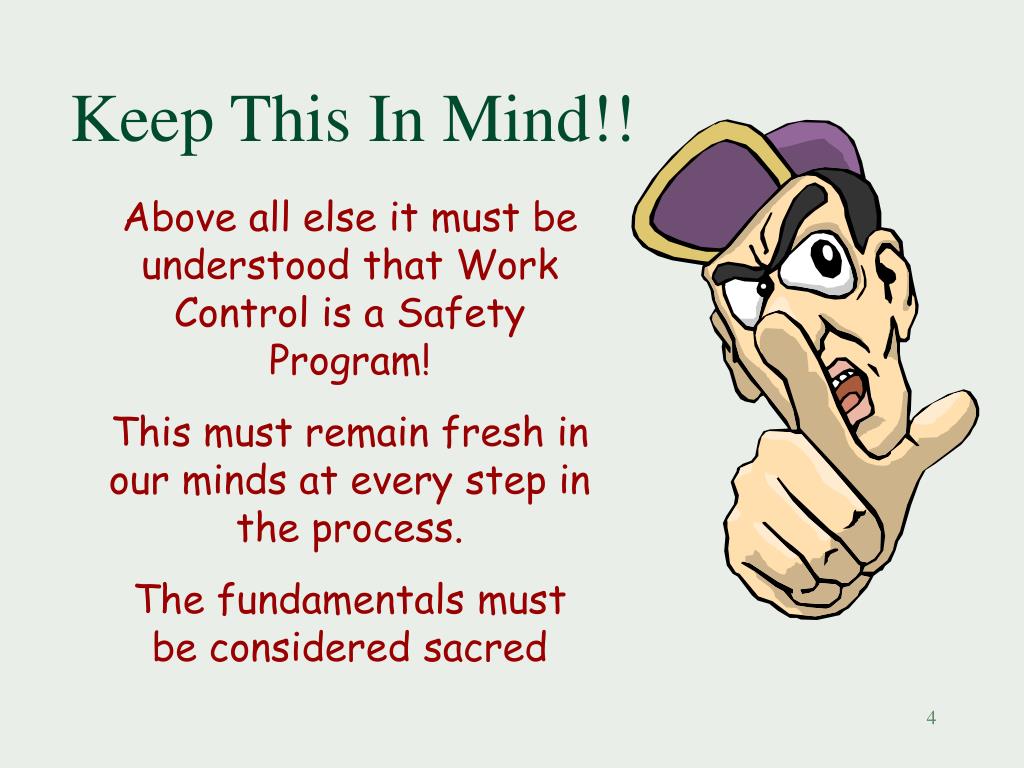 Keep This In Mind!!

Above all else it must be understood that Work Control is a Safety Program!

This must remain fresh in our minds at every step in the process.

The fundamentals must be considered sacred

4